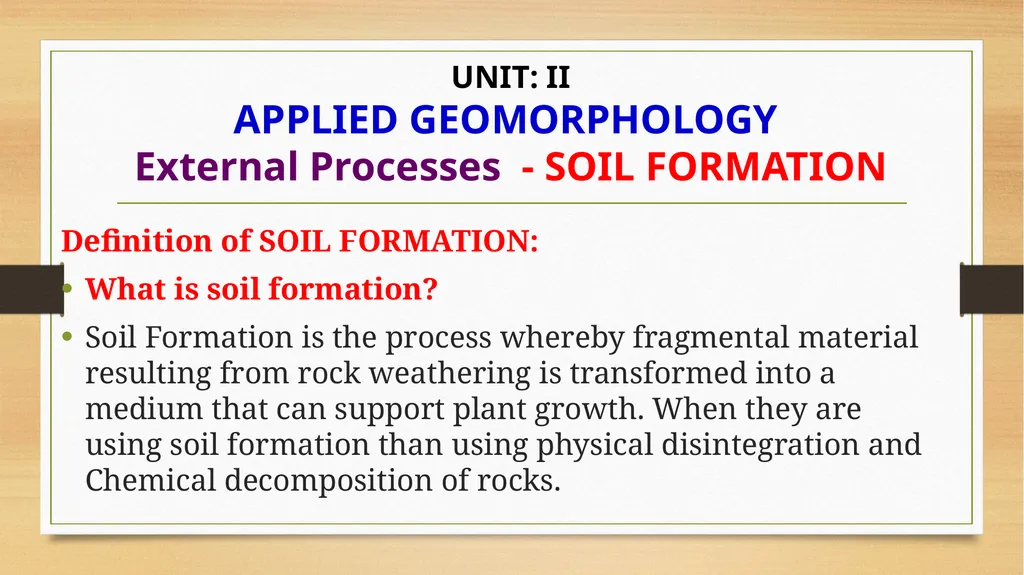 UNIT: II
APPLIED GEOMORPHOLOGY
External Processes - SOIL FORMATION

Definition of SOIL FORMATION:

• What is soil formation?

• Soil Formation is the process whereby fragmental material resulting from rock weathering is transformed into a medium that can support plant growth. When they are using soil formation than using physical disintegration and Chemical decomposition of rocks.